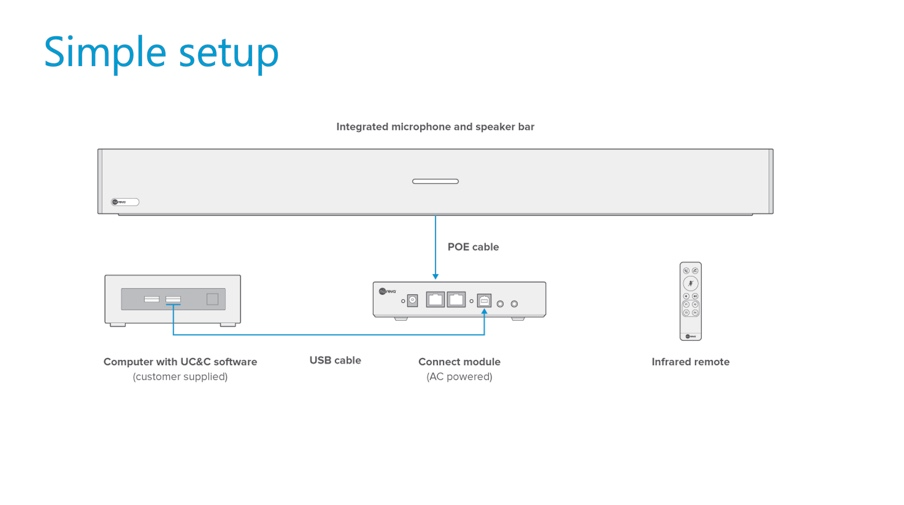 Simple setup

Integrated microphone and speaker bar

POE cable

Computer with UC&C software
(customer supplied)

USB cable

Connect module
(AC powered)

Infrared remote